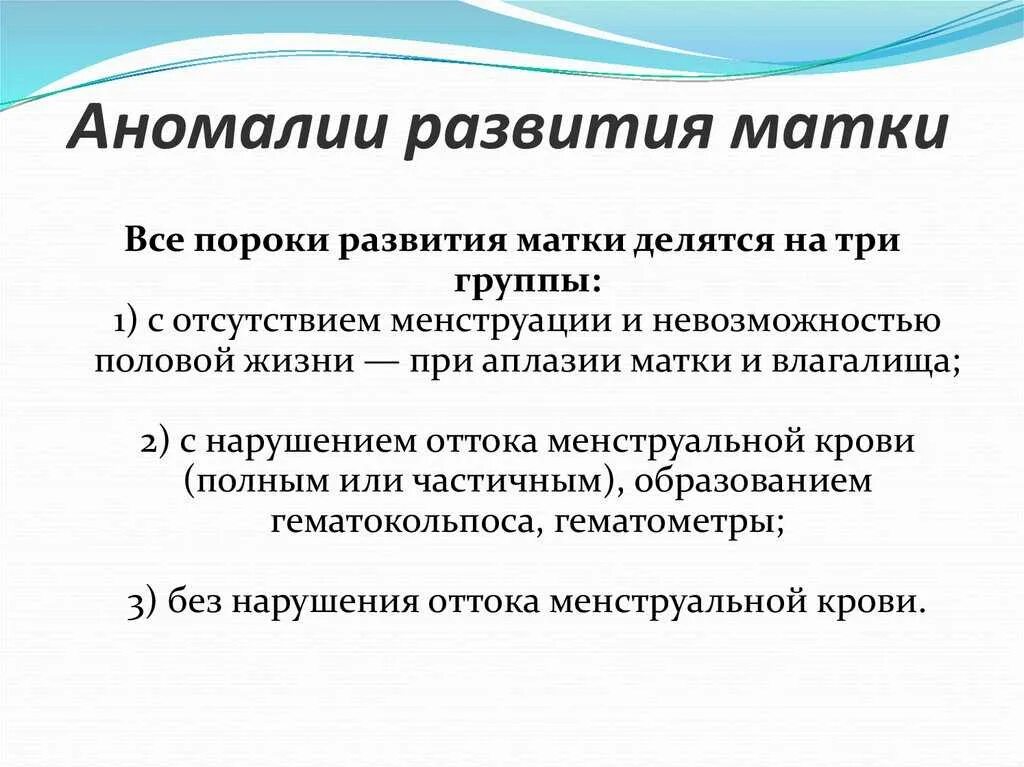 Аномалии развития матки

Все пороки развития матки делятся на три группы:
1) с отсутствием менструации и невозможностью половой жизни — при аплазии матки и влагалища;

2) с нарушением оттока менструальной крови (полным или частичным), образованием гематокольпоса, гематометры;

3) без нарушения оттока менструальной крови.